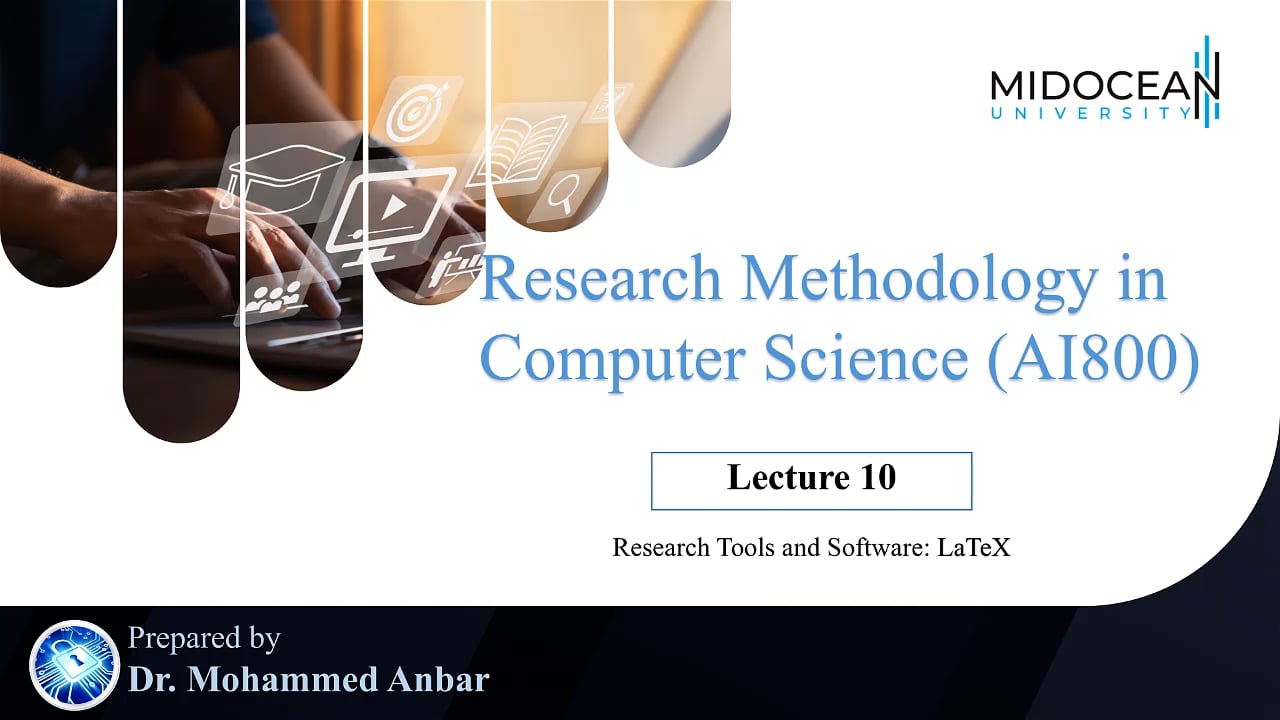 MIDOCEAN
UNIVERSITY

Research Methodology in Computer Science (AI800)

Lecture 10

Research Tools and Software: LaTeX

Prepared by
Dr. Mohammed Anbar